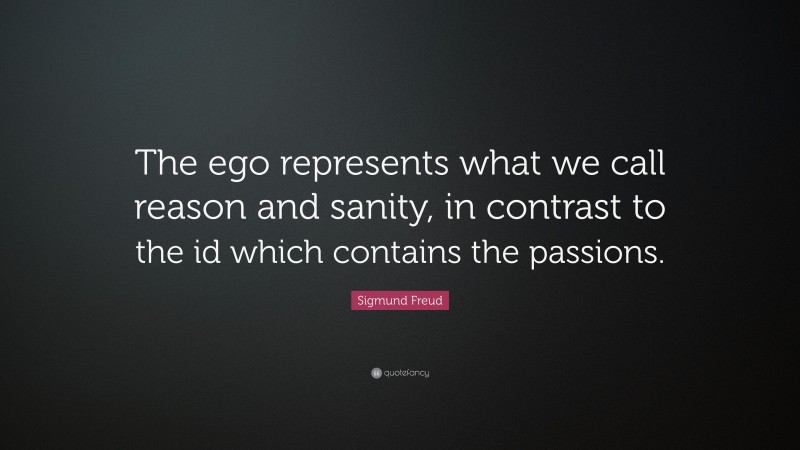 The ego represents what we call reason and sanity, in contrast to the id which contains the passions.

Sigmund Freud

quotefancy